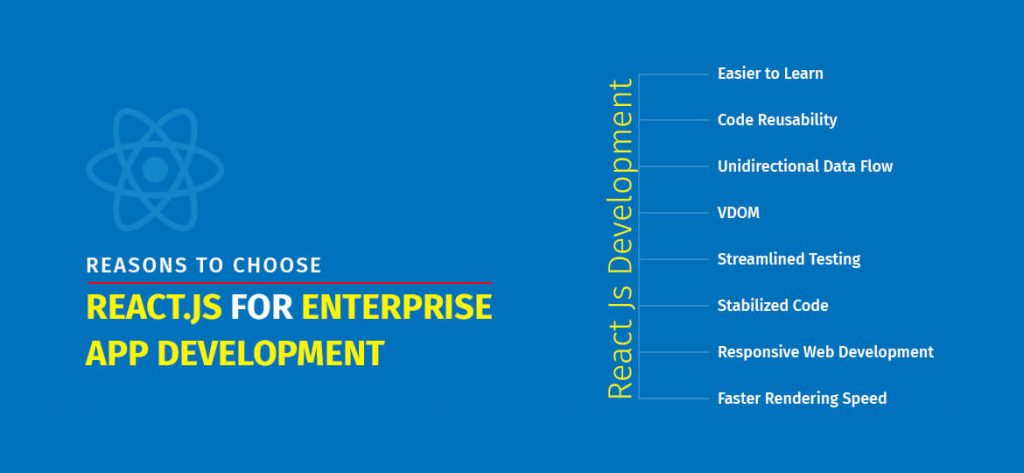 REASONS TO CHOOSE

REACT.JS FOR ENTERPRISE APP DEVELOPMENT

React Js Development

Easier to Learn

Code Reusability

Unidirectional Data Flow

VDOM

Streamlined Testing

Stabilized Code

Responsive Web Development

Faster Rendering Speed